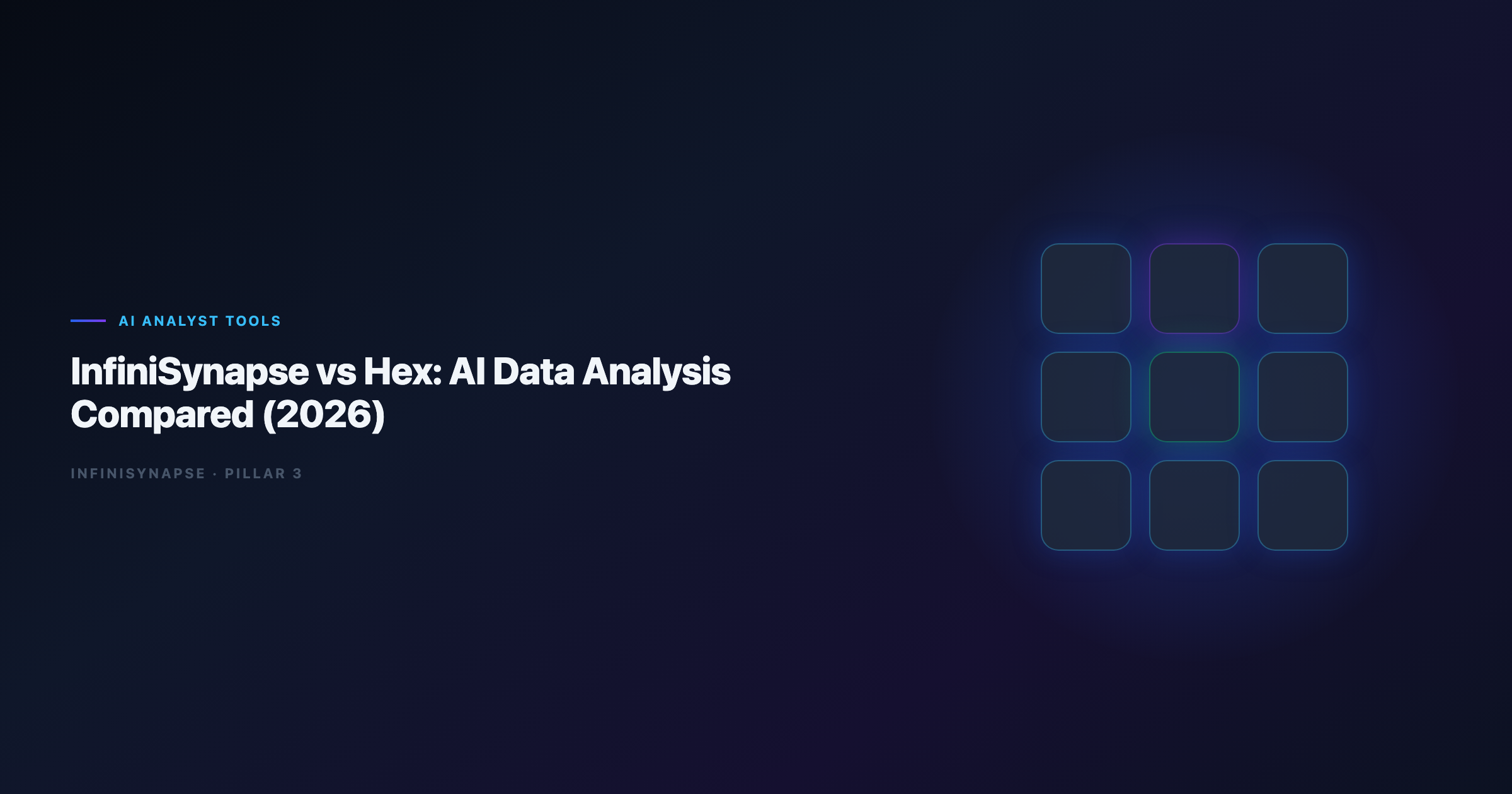 AI ANALYST TOOLS

InfiniSynapse vs Hex: AI Data Analysis Compared (2026)

INFINISYNAPSE · PILLAR 3